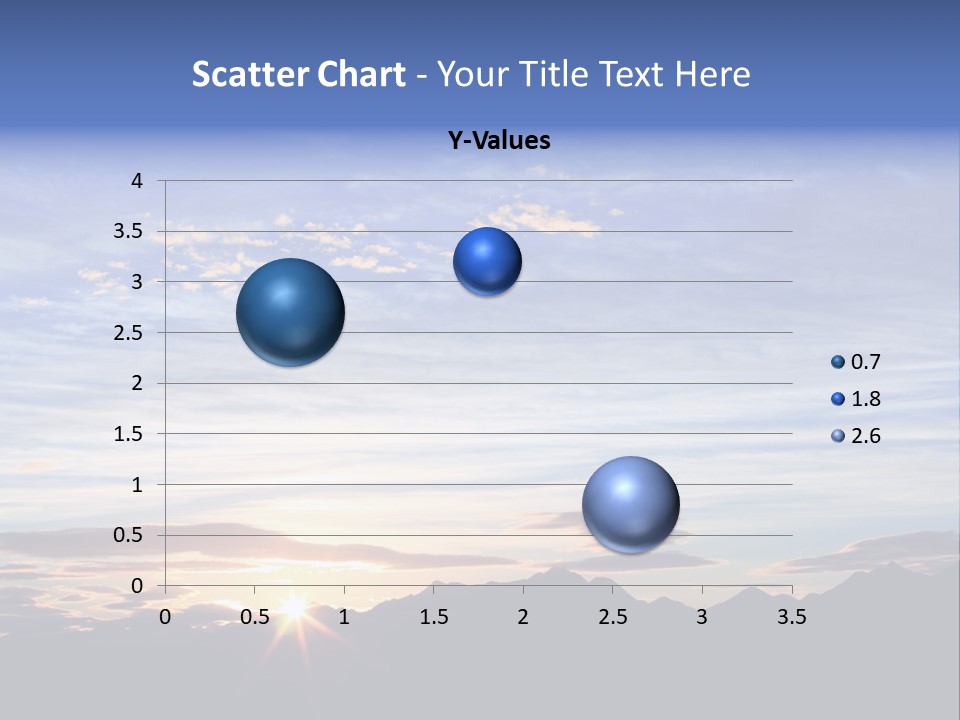 Scatter Chart - Your Title Text Here

Y-Values

4
3.5
3
2.5
2
1.5
1
0.5
0

0 0.5 1 1.5 2 2.5 3 3.5

0.7
1.8
2.6